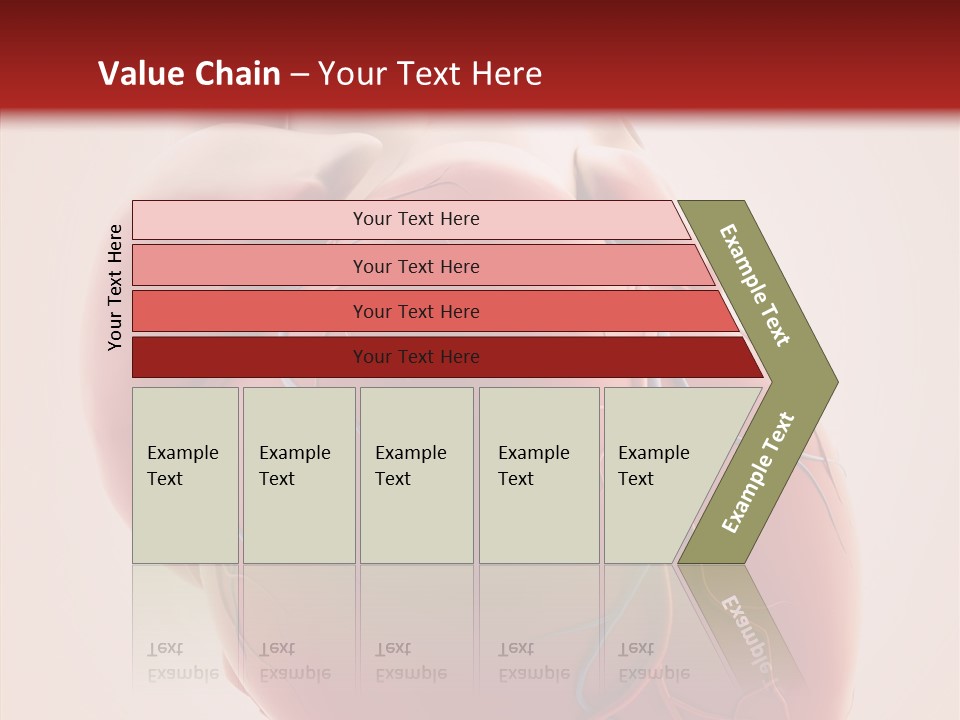 Value Chain – Your Text Here

Your Text Here

Your Text Here

Your Text Here

Your Text Here

Your Text Here

Example Text

Example Text

Example Text

Example Text

Example Text

Example Text

Example Text